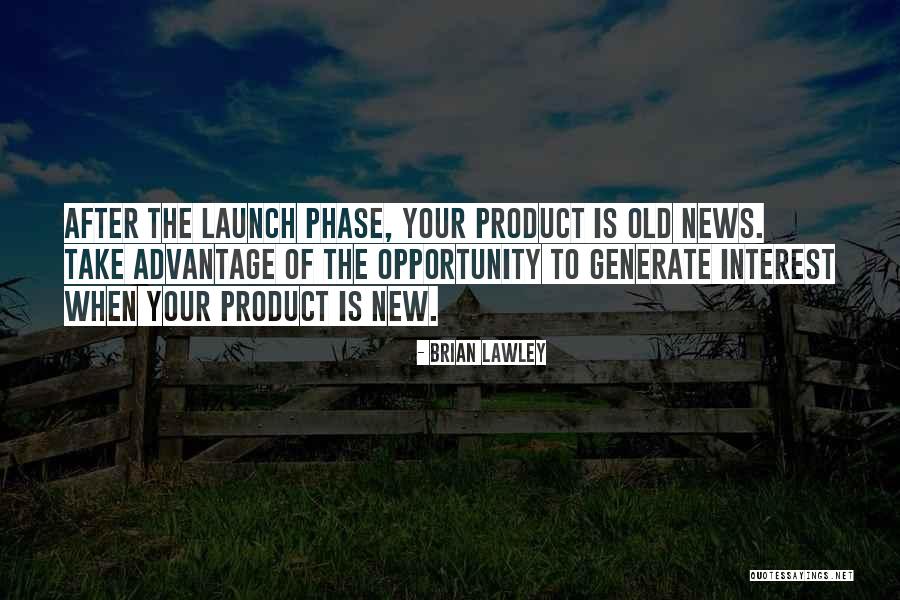 AFTER THE LAUNCH PHASE, YOUR PRODUCT IS OLD NEWS. TAKE ADVANTAGE OF THE OPPORTUNITY TO GENERATE INTEREST WHEN YOUR PRODUCT IS NEW.

- BRIAN LAWLEY

QUOTESSAYINGS.NET